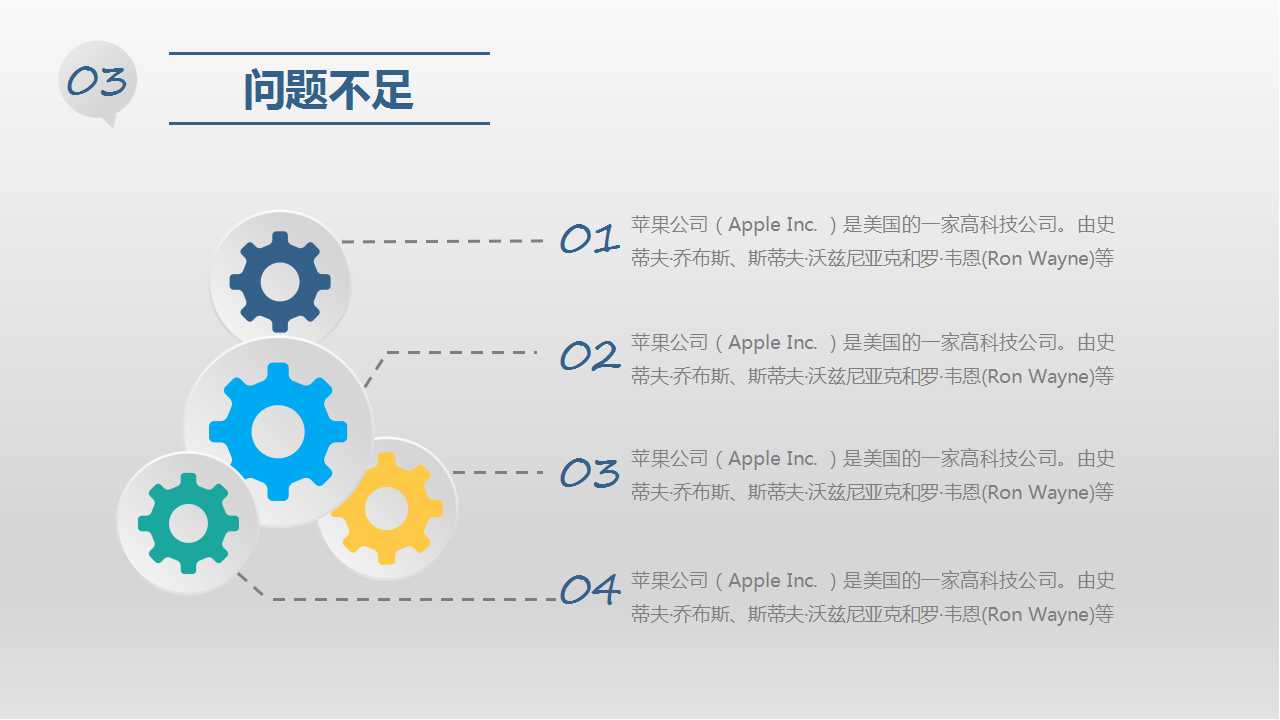 03

问题不足

01 苹果公司（Apple Inc. ）是美国的一家高科技公司。由史蒂夫·乔布斯、斯蒂夫·沃兹尼亚克和罗·韦恩(Ron Wayne)等

02 苹果公司（Apple Inc. ）是美国的一家高科技公司。由史蒂夫·乔布斯、斯蒂夫·沃兹尼亚克和罗·韦恩(Ron Wayne)等

03 苹果公司（Apple Inc. ）是美国的一家高科技公司。由史蒂夫·乔布斯、斯蒂夫·沃兹尼亚克和罗·韦恩(Ron Wayne)等

04 苹果公司（Apple Inc. ）是美国的一家高科技公司。由史蒂夫·乔布斯、斯蒂夫·沃兹尼亚克和罗·韦恩(Ron Wayne)等